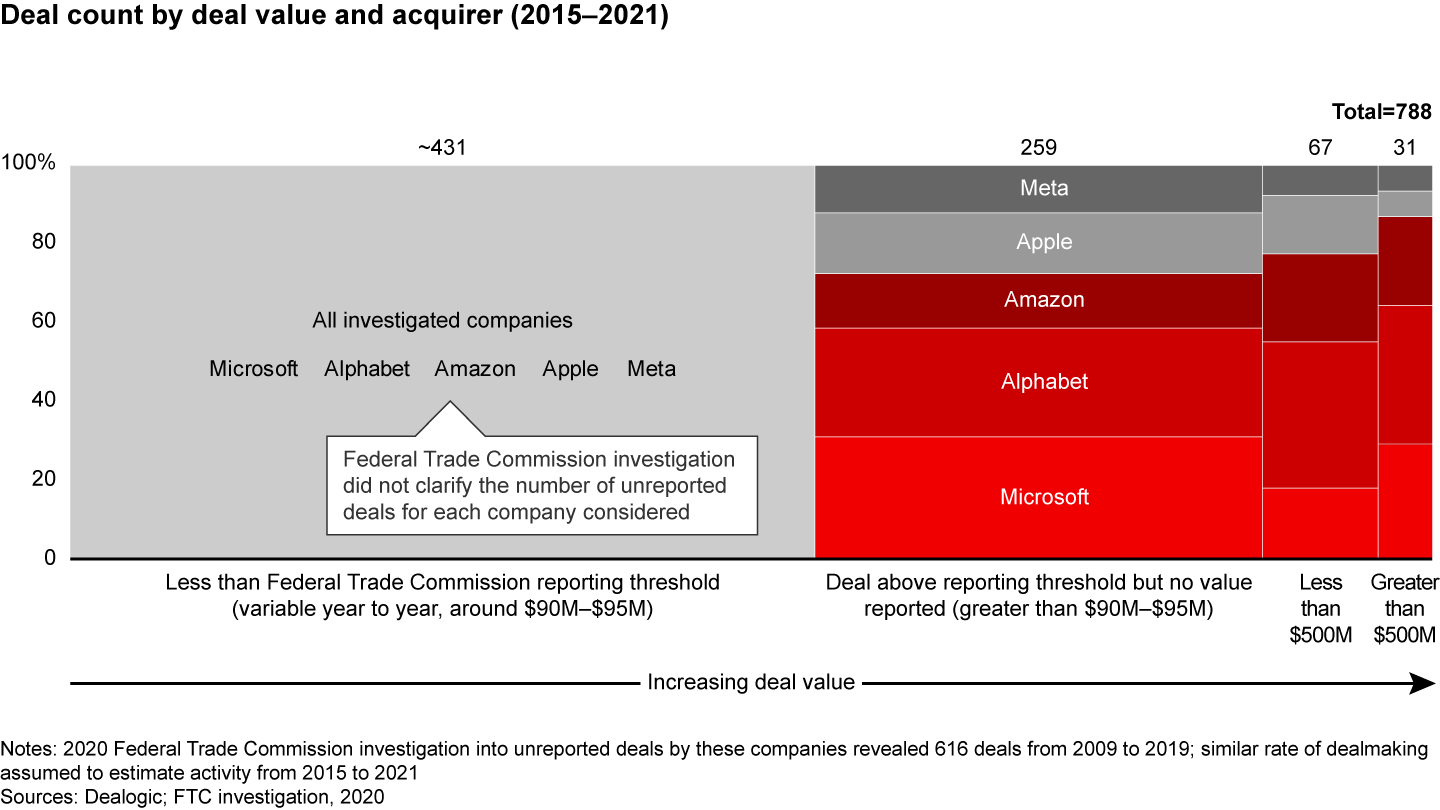 Deal count by deal value and acquirer (2015–2021)

Total=788

~431

259

67

31

100%

80

60

40

20

0

All investigated companies

Microsoft Alphabet Amazon Apple Meta

Federal Trade Commission investigation did not clarify the number of unreported deals for each company considered

Meta

Apple

Amazon

Alphabet

Microsoft

Less than Federal Trade Commission reporting threshold (variable year to year, around \$90M–\$95M)

Deal above reporting threshold but no value reported (greater than \$90M–\$95M)

Less than \$500M

Greater than \$500M

Increasing deal value

Notes: 2020 Federal Trade Commission investigation into unreported deals by these companies revealed 616 deals from 2009 to 2019; similar rate of dealmaking assumed to estimate activity from 2015 to 2021
Sources: Dealogic; FTC investigation, 2020